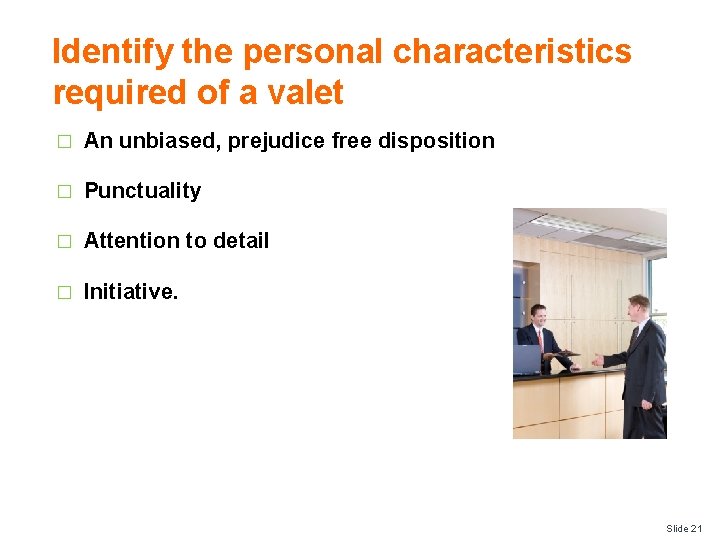 Identify the personal characteristics required of a valet

□ An unbiased, prejudice free disposition

□ Punctuality

□ Attention to detail

□ Initiative.

Slide 21